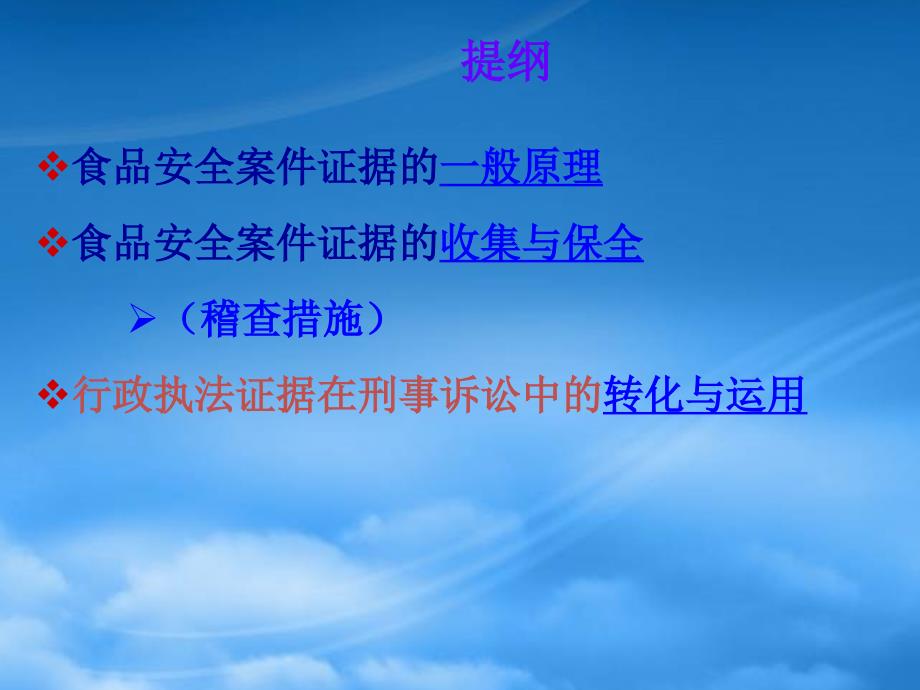 提纲

❖食品安全案件证据的一般原理

❖食品安全案件证据的收集与保全

➢（稽查措施）

❖行政执法证据在刑事诉讼中的转化与运用